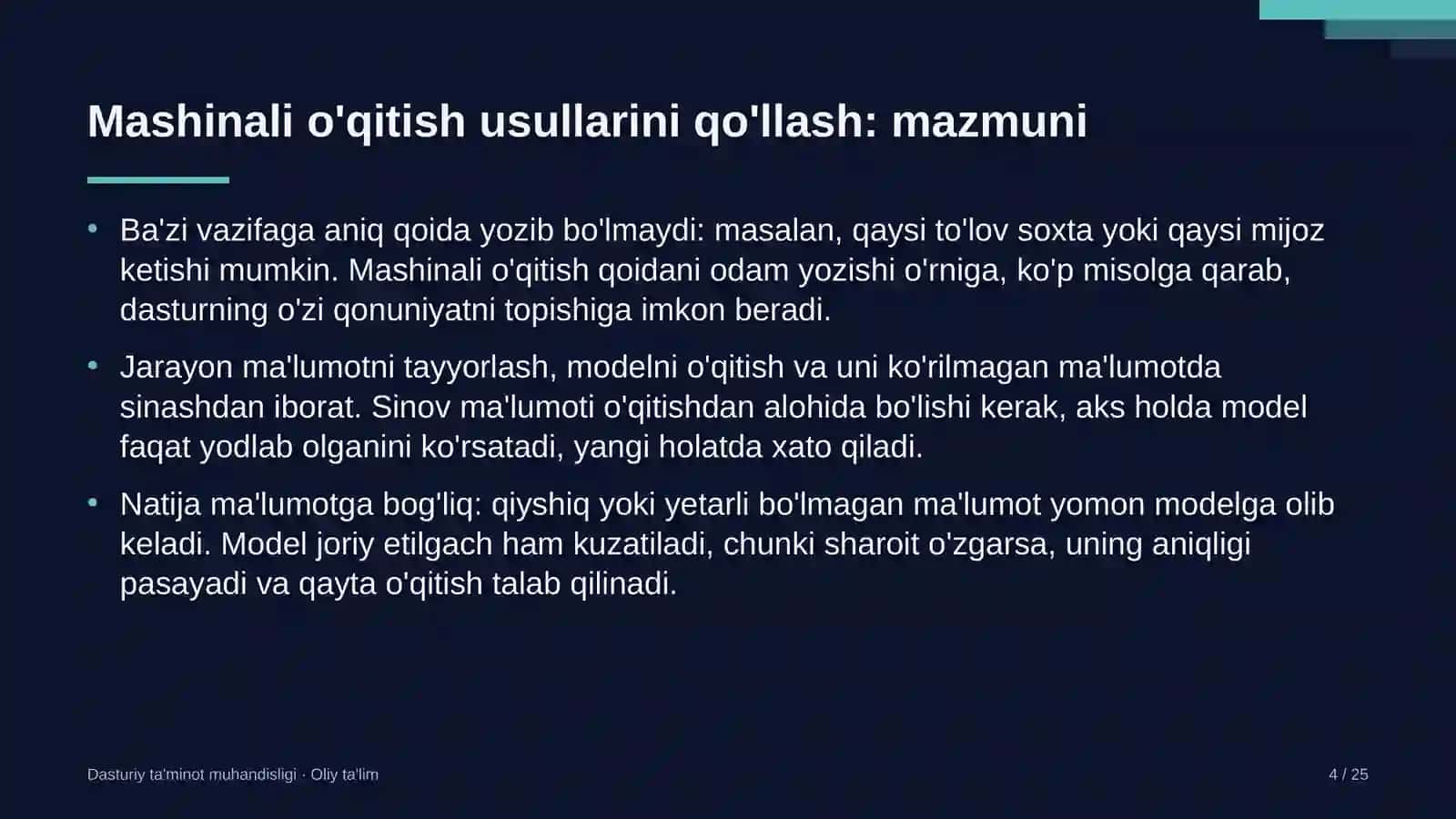 Mashinali o'qitish usullarini qo'llash: mazmuni

• Ba'zi vazifaga aniq qoida yozib bo'lmaydi: masalan, qaysi to'lov soxta yoki qaysi mijoz ketishi mumkin. Mashinali o'qitish qoidani odam yozishi o'rniga, ko'p misolga qarab, dasturning o'zi qonuniyatni topishiga imkon beradi.

• Jarayon ma'lumotni tayyorlash, modelni o'qitish va uni ko'rilmagan ma'lumotda sinashdan iborat. Sinov ma'lumoti o'qitishdan alohida bo'lishi kerak, aks holda model faqat yodlab olganini ko'rsatadi, yangi holatda xato qiladi.

• Natija ma'lumotga bog'liq: qiyshiq yoki yetarli bo'lmagan ma'lumot yomon modelga olib keladi. Model joriy etilgach ham kuzatiladi, chunki sharoit o'zgarsa, uning aniqligi pasayadi va qayta o'qitish talab qilinadi.

Dasturiy ta'minot muhandisligi · Oliy ta'lim

4 / 25